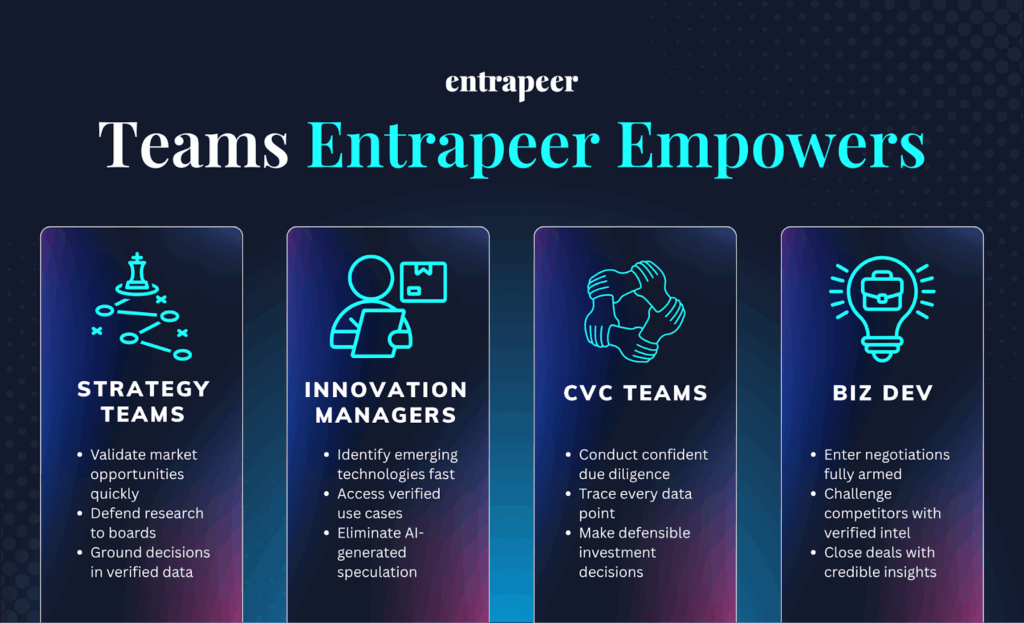 entrapeer

Teams Entrapeer Empowers

STRATEGY TEAMS

- Validate market opportunities quickly
- Defend research to boards
- Ground decisions in verified data

INNOVATION MANAGERS

- Identify emerging technologies fast
- Access verified use cases
- Eliminate AI-generated speculation

CVC TEAMS

- Conduct confident due diligence
- Trace every data point
- Make defensible investment decisions

BIZ DEV

- Enter negotiations fully armed
- Challenge competitors with verified intel
- Close deals with credible insights